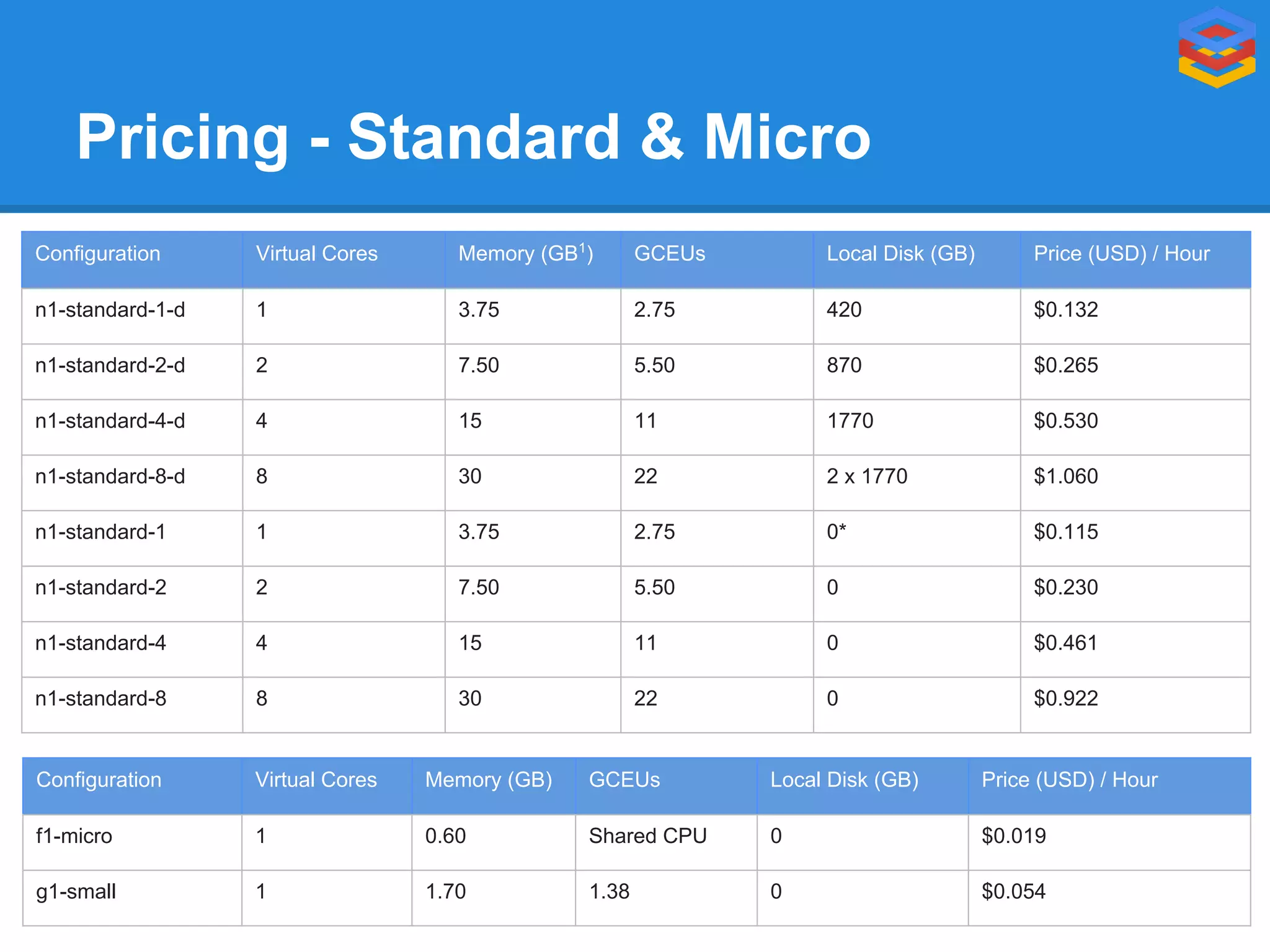 Pricing - Standard & Micro

| Configuration | Virtual Cores | Memory (GB$^1$) | GCEUs | Local Disk (GB) | Price (USD) / Hour |
|---|---|---|---|---|---|
| n1-standard-1-d | 1 | 3.75 | 2.75 | 420 | \$0.132 |
| n1-standard-2-d | 2 | 7.50 | 5.50 | 870 | \$0.265 |
| n1-standard-4-d | 4 | 15 | 11 | 1770 | \$0.530 |
| n1-standard-8-d | 8 | 30 | 22 | 2 x 1770 | \$1.060 |
| n1-standard-1 | 1 | 3.75 | 2.75 | 0* | \$0.115 |
| n1-standard-2 | 2 | 7.50 | 5.50 | 0 | \$0.230 |
| n1-standard-4 | 4 | 15 | 11 | 0 | \$0.461 |
| n1-standard-8 | 8 | 30 | 22 | 0 | \$0.922 |

| Configuration | Virtual Cores | Memory (GB) | GCEUs | Local Disk (GB) | Price (USD) / Hour |
|---|---|---|---|---|---|
| f1-micro | 1 | 0.60 | Shared CPU | 0 | \$0.019 |
| g1-small | 1 | 1.70 | 1.38 | 0 | \$0.054 |